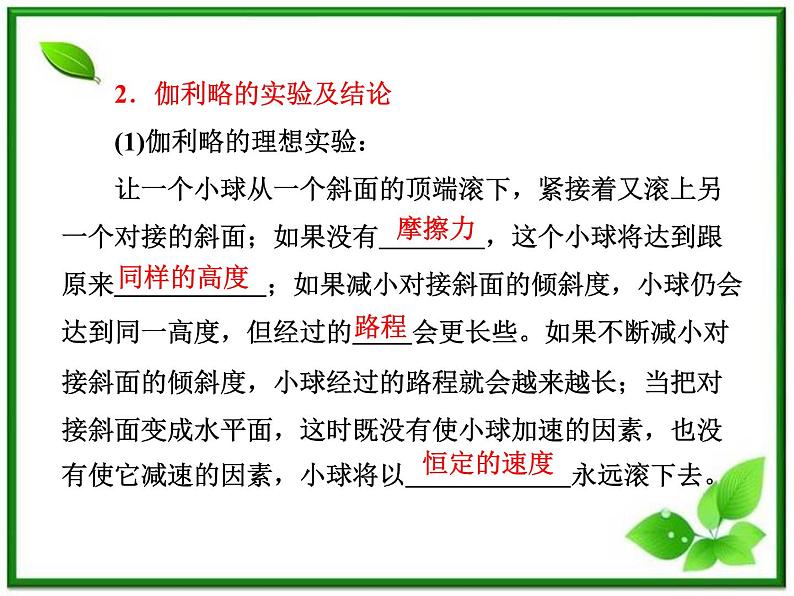 2．伽利略的实验及结论

(1)伽利略的理想实验：

让一个小球从一个斜面的顶端滚下，紧接着又滚上另一个对接的斜面；如果没有摩擦力，这个小球将达到跟原来同样的高度；如果减小对接斜面的倾斜度，小球仍会达到同一高度，但经过的路程会更长些。如果不断减小对接斜面的倾斜度，小球经过的路程就会越来越长；当把对接斜面变成水平面，这时既没有使小球加速的因素，也没有使它减速的因素，小球将以恒定的速度永远滚下去。